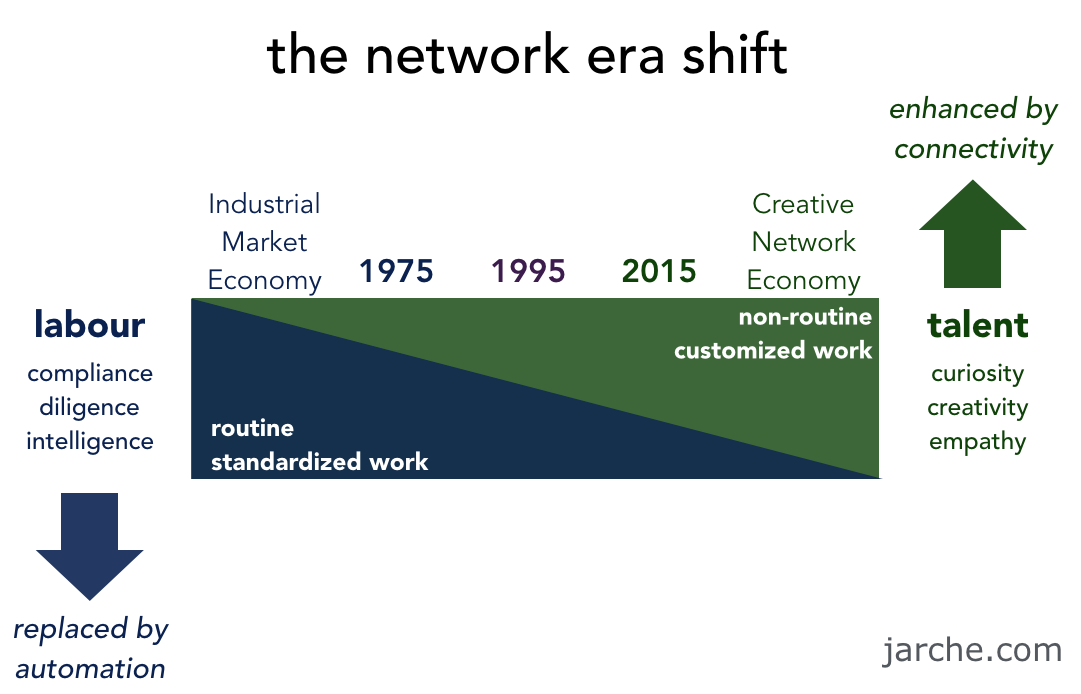 the network era shift

enhanced by connectivity

Industrial Market Economy

1975

1995

2015

Creative Network Economy

labour

compliance
diligence
intelligence

non-routine
customized work

routine
standardized work

talent

curiosity
creativity
empathy

replaced by automation

jarche.com